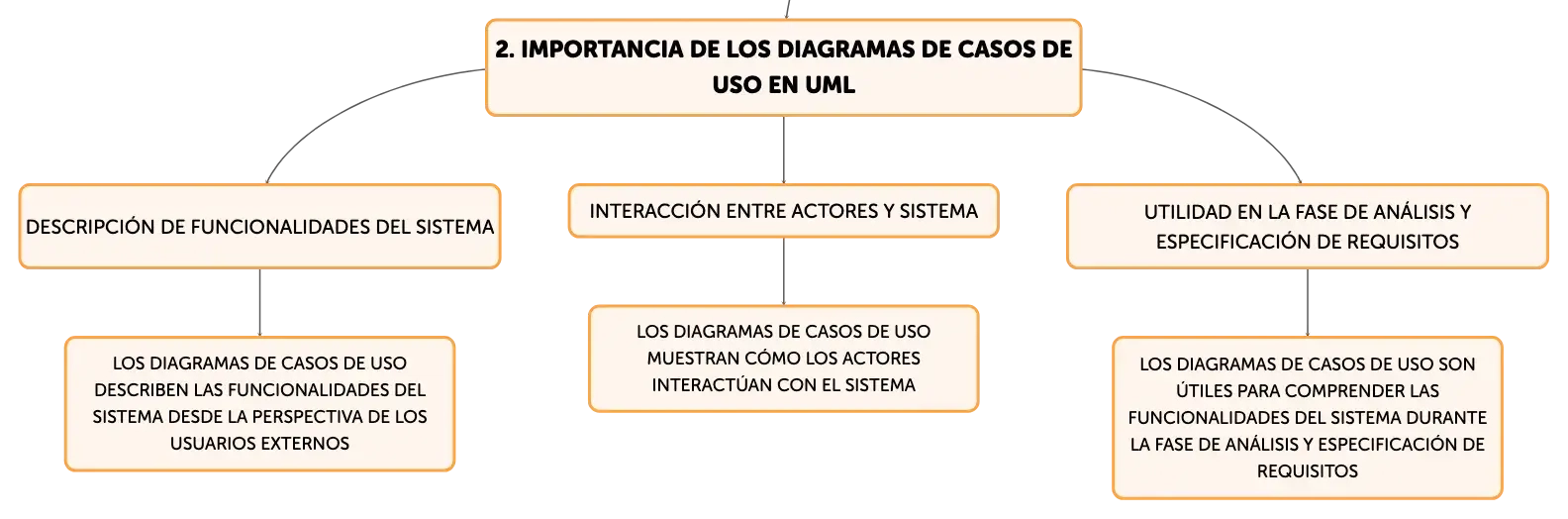 2. IMPORTANCIA DE LOS DIAGRAMAS DE CASOS DE USO EN UML

DESCRIPCIÓN DE FUNCIONALIDADES DEL SISTEMA

LOS DIAGRAMAS DE CASOS DE USO DESCRIBEN LAS FUNCIONALIDADES DEL SISTEMA DESDE LA PERSPECTIVA DE LOS USUARIOS EXTERNOS

INTERACCIÓN ENTRE ACTORES Y SISTEMA

LOS DIAGRAMAS DE CASOS DE USO MUESTRAN CÓMO LOS ACTORES INTERACTÚAN CON EL SISTEMA

UTILIDAD EN LA FASE DE ANÁLISIS Y ESPECIFICACIÓN DE REQUISITOS

LOS DIAGRAMAS DE CASOS DE USO SON ÚTILES PARA COMPRENDER LAS FUNCIONALIDADES DEL SISTEMA DURANTE LA FASE DE ANÁLISIS Y ESPECIFICACIÓN DE REQUISITOS